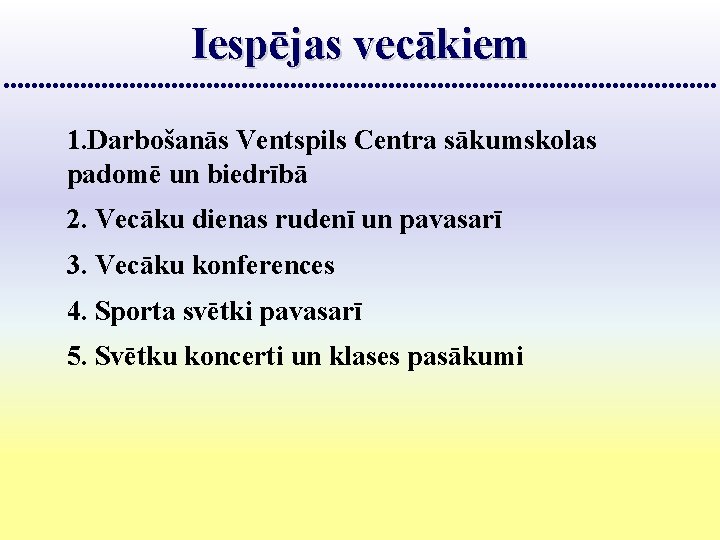 Iespējas vecākiem

1.Darbošanās Ventspils Centra sākumskolas padomē un biedrībā

2. Vecāku dienas rudenī un pavasarī

3. Vecāku konferences

4. Sporta svētki pavasarī

5. Svētku koncerti un klases pasākumi